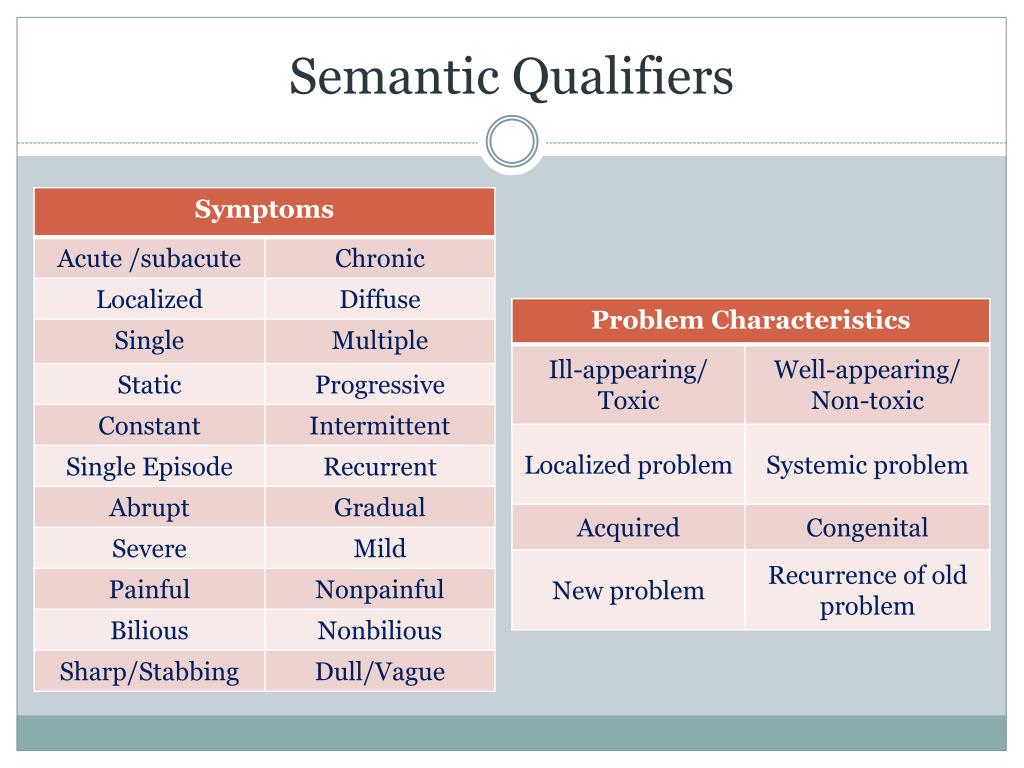 Semantic Qualifiers

| Symptoms | |
|---|---|
| Acute /subacute | Chronic |
| Localized | Diffuse |
| Single | Multiple |
| Static | Progressive |
| Constant | Intermittent |
| Single Episode | Recurrent |
| Abrupt | Gradual |
| Severe | Mild |
| Painful | Nonpainful |
| Bilious | Nonbilious |
| Sharp/Stabbing | Dull/Vague |

| Problem Characteristics | |
|---|---|
| Ill-appearing/ Toxic | Well-appearing/ Non-toxic |
| Localized problem | Systemic problem |
| Acquired | Congenital |
| New problem | Recurrence of old problem |